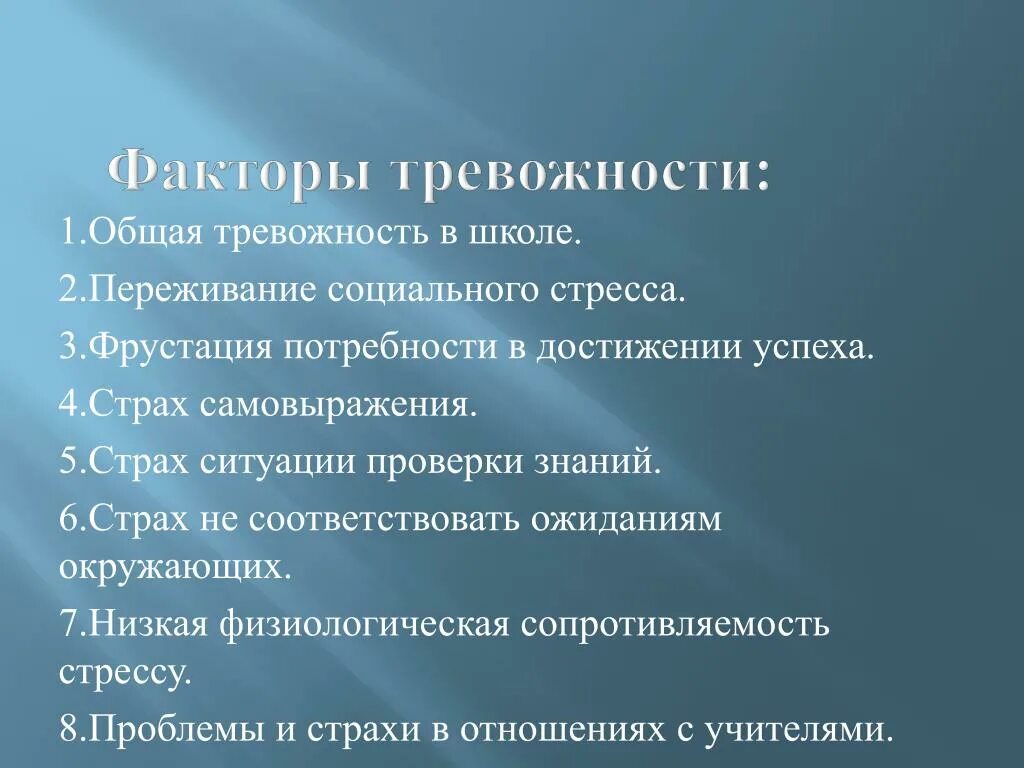 Факторы тревожности:

1.Общая тревожность в школе.

2.Переживание социального стресса.

3.Фрустация потребности в достижении успеха.

4.Страх самовыражения.

5.Страх ситуации проверки знаний.

6.Страх не соответствовать ожиданиям окружающих.

7.Низкая физиологическая сопротивляемость стрессу.

8.Проблемы и страхи в отношениях с учителями.